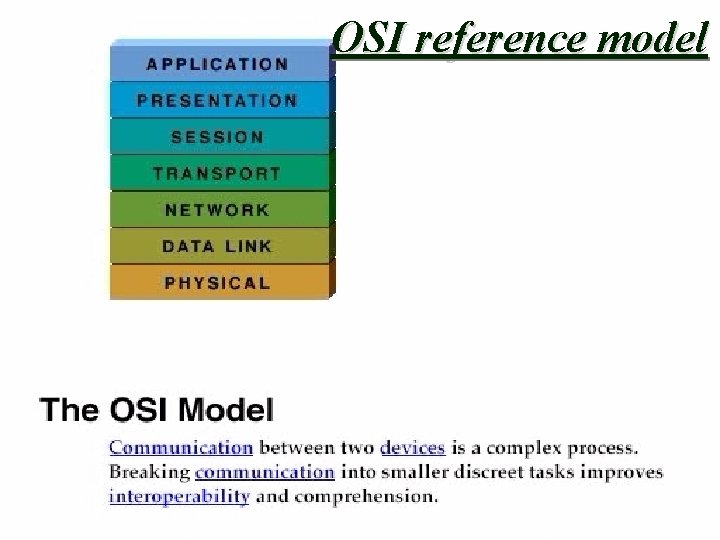 OSI reference model

APPLICATION
PRESENTATION
SESSION
TRANSPORT
NETWORK
DATA LINK
PHYSICAL

The OSI Model

Communication between two devices is a complex process. Breaking communication into smaller discreet tasks improves interoperability and comprehension.